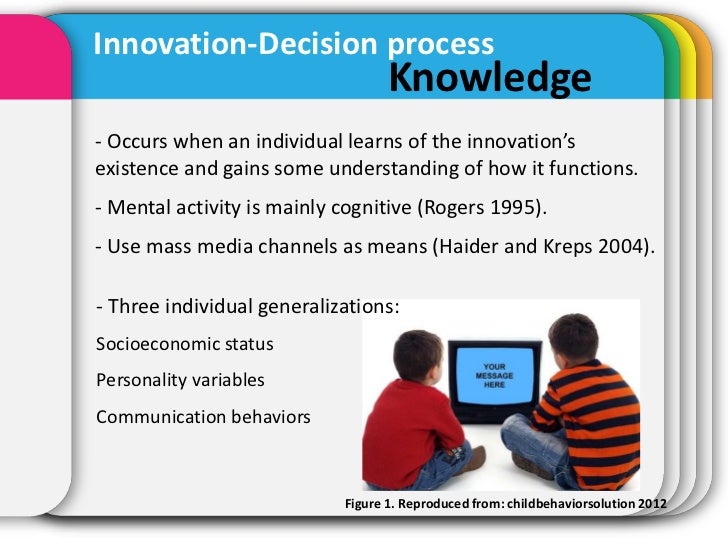 Innovation-Decision process
Knowledge

- Occurs when an individual learns of the innovation's existence and gains some understanding of how it functions.

- Mental activity is mainly cognitive (Rogers 1995).

- Use mass media channels as means (Haider and Kreps 2004).

- Three individual generalizations:

Socioeconomic status

Personality variables

Communication behaviors

YOUR MESSAGE HERE

Figure 1. Reproduced from: childbehaviorsolution 2012